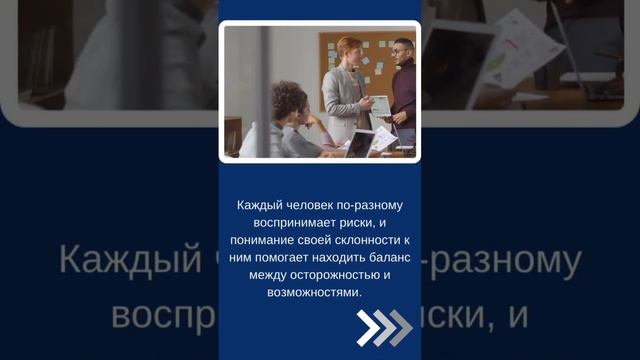 Каждый человек по-разному воспринимает риски, и понимание своей склонности к ним помогает находить баланс между осторожностью и возможностями.